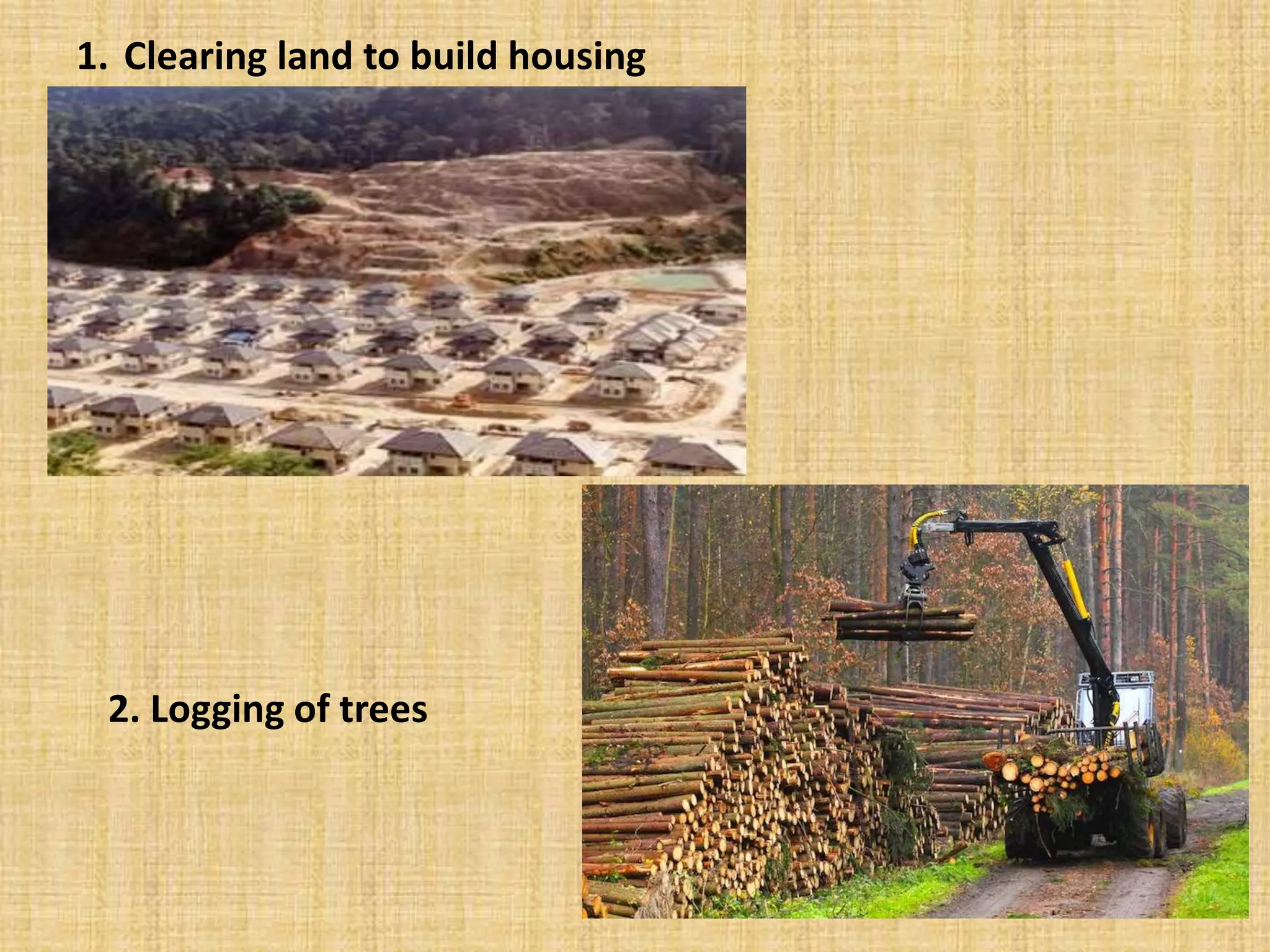 1. Clearing land to build housing

2. Logging of trees